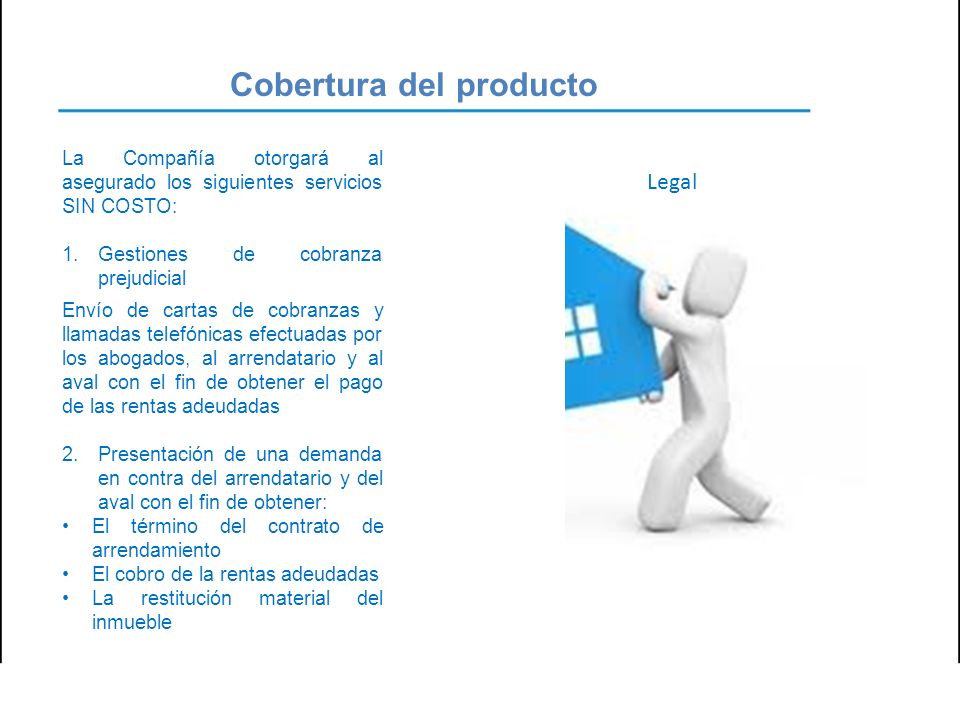 Cobertura del producto

La Compañía otorgará al asegurado los siguientes servicios SIN COSTO:

1. Gestiones de cobranza prejudicial

Envío de cartas de cobranzas y llamadas telefónicas efectuadas por los abogados, al arrendatario y al aval con el fin de obtener el pago de las rentas adeudadas

2. Presentación de una demanda en contra del arrendatario y del aval con el fin de obtener:
• El término del contrato de arrendamiento
• El cobro de la rentas adeudadas
• La restitución material del inmueble

Legal